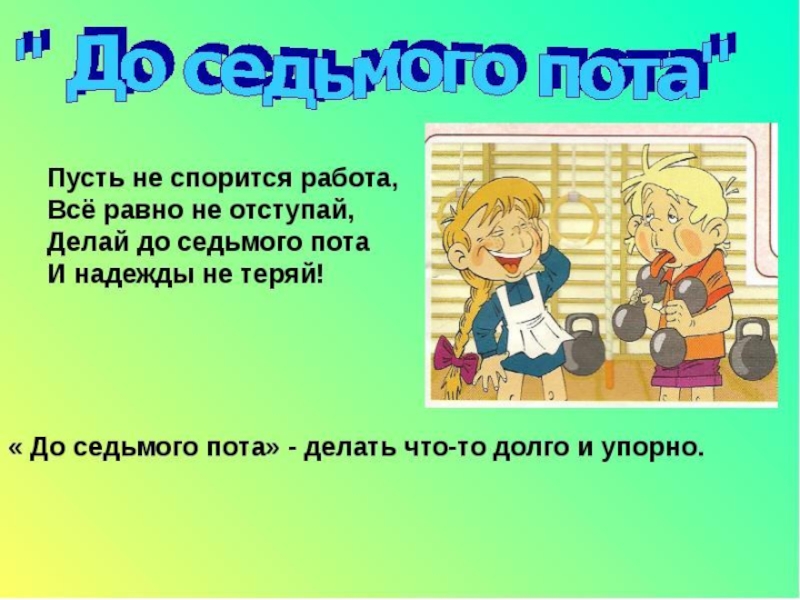 " До седьмого пота"

Пусть не спорится работа,
Всё равно не отступай,
Делай до седьмого пота
И надежды не теряй!

« До седьмого пота» - делать что-то долго и упорно.